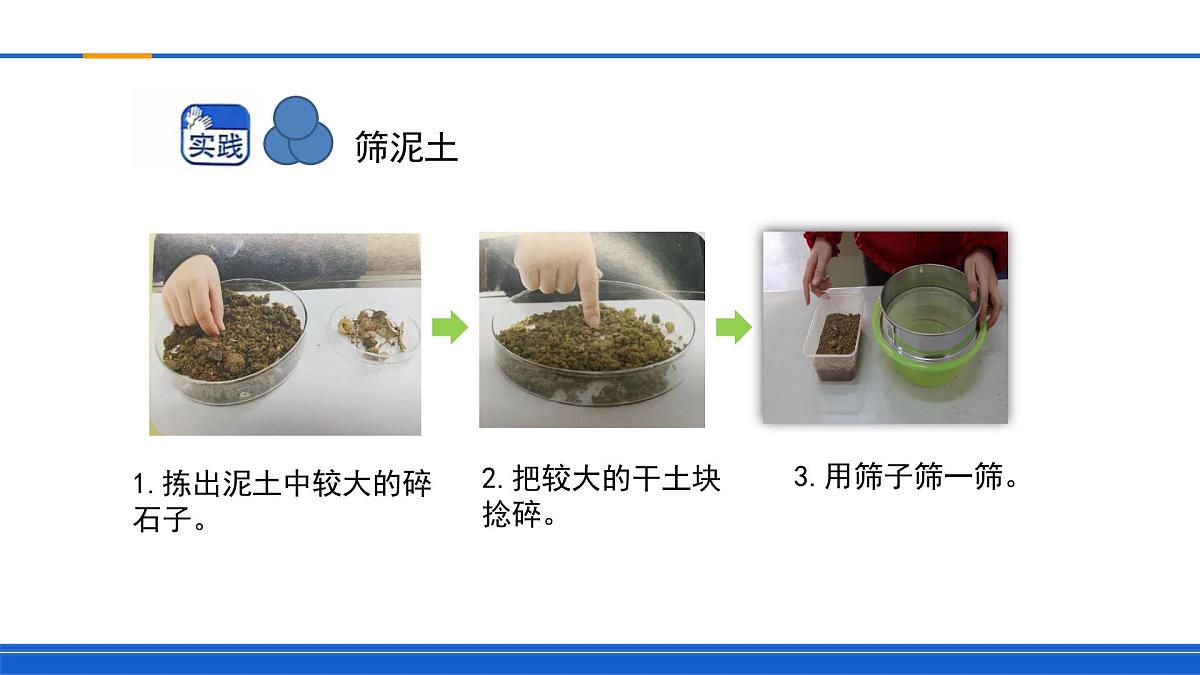 实践

筛泥土

1. 拣出泥土中较大的碎石子。

2. 把较大的干土块捻碎。

3. 用筛子筛一筛。